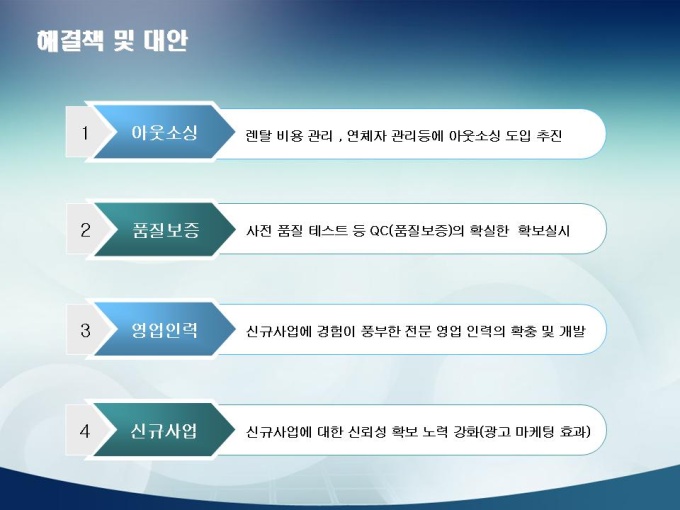 해결책 및 대안

1 아웃소싱 렌탈 비용 관리 , 연체자 관리등에 아웃소싱 도입 추진

2 품질보증 사전 품질 테스트 등 QC(품질보증)의 확실한 확보실시

3 영업인력 신규사업에 경험이 풍부한 전문 영업 인력의 확충 및 개발

4 신규사업 신규사업에 대한 신뢰성 확보 노력 강화(광고 마케팅 효과)